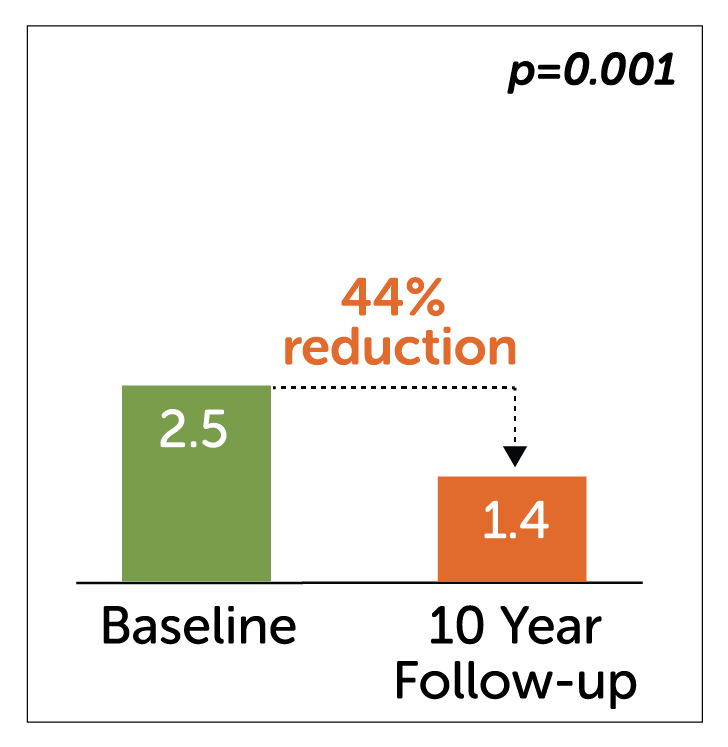 p=0.001

44% reduction

2.5

1.4

Baseline

10 Year Follow-up